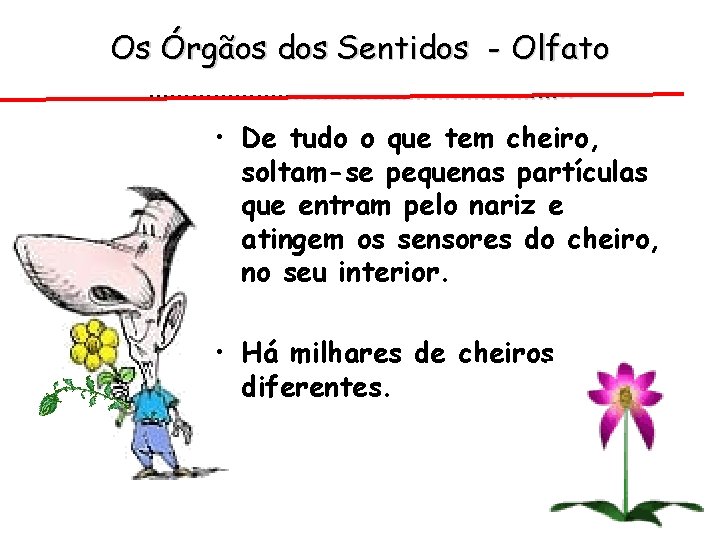 Os Órgãos dos Sentidos - Olfato

• De tudo o que tem cheiro, soltam-se pequenas partículas que entram pelo nariz e atingem os sensores do cheiro, no seu interior.

• Há milhares de cheiros diferentes.